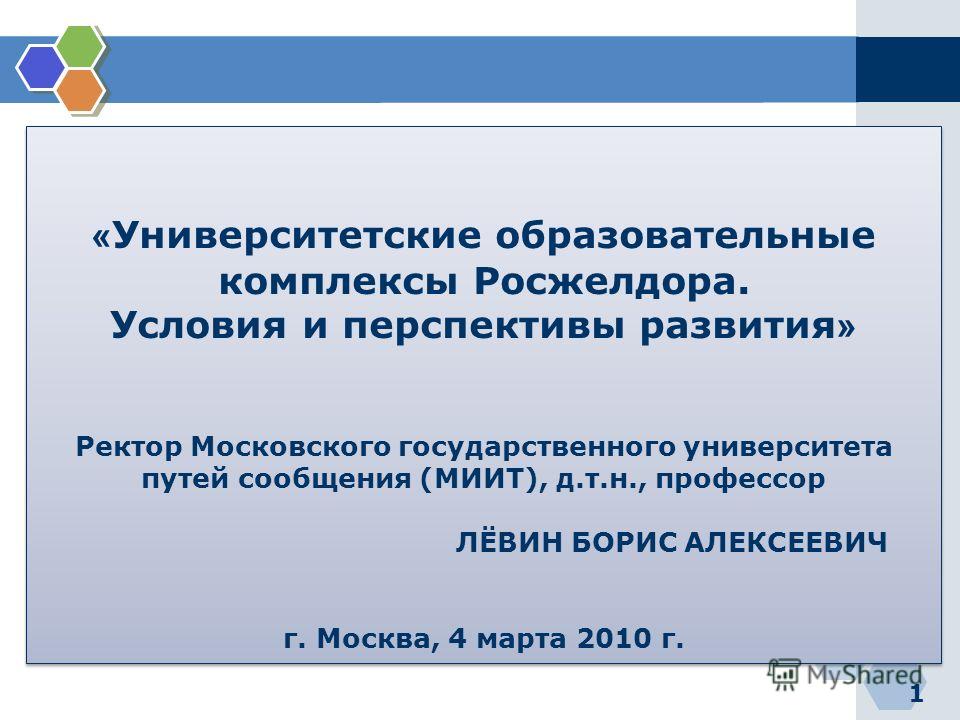 «Университетские образовательные комплексы Росжелдора. Условия и перспективы развития»

Ректор Московского государственного университета путей сообщения (МИИТ), д.т.н., профессор

ЛЁВИН БОРИС АЛЕКСЕЕВИЧ

г. Москва, 4 марта 2010 г.

MyShared

1